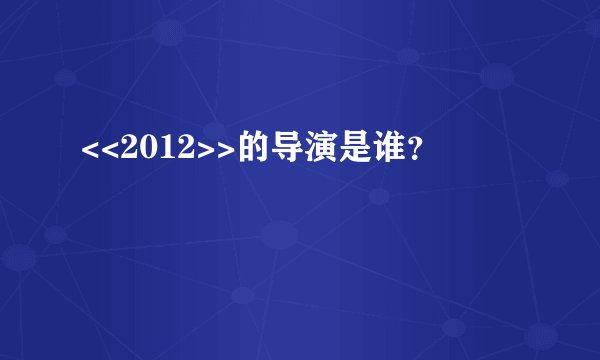 <<2012>>的导演是谁?